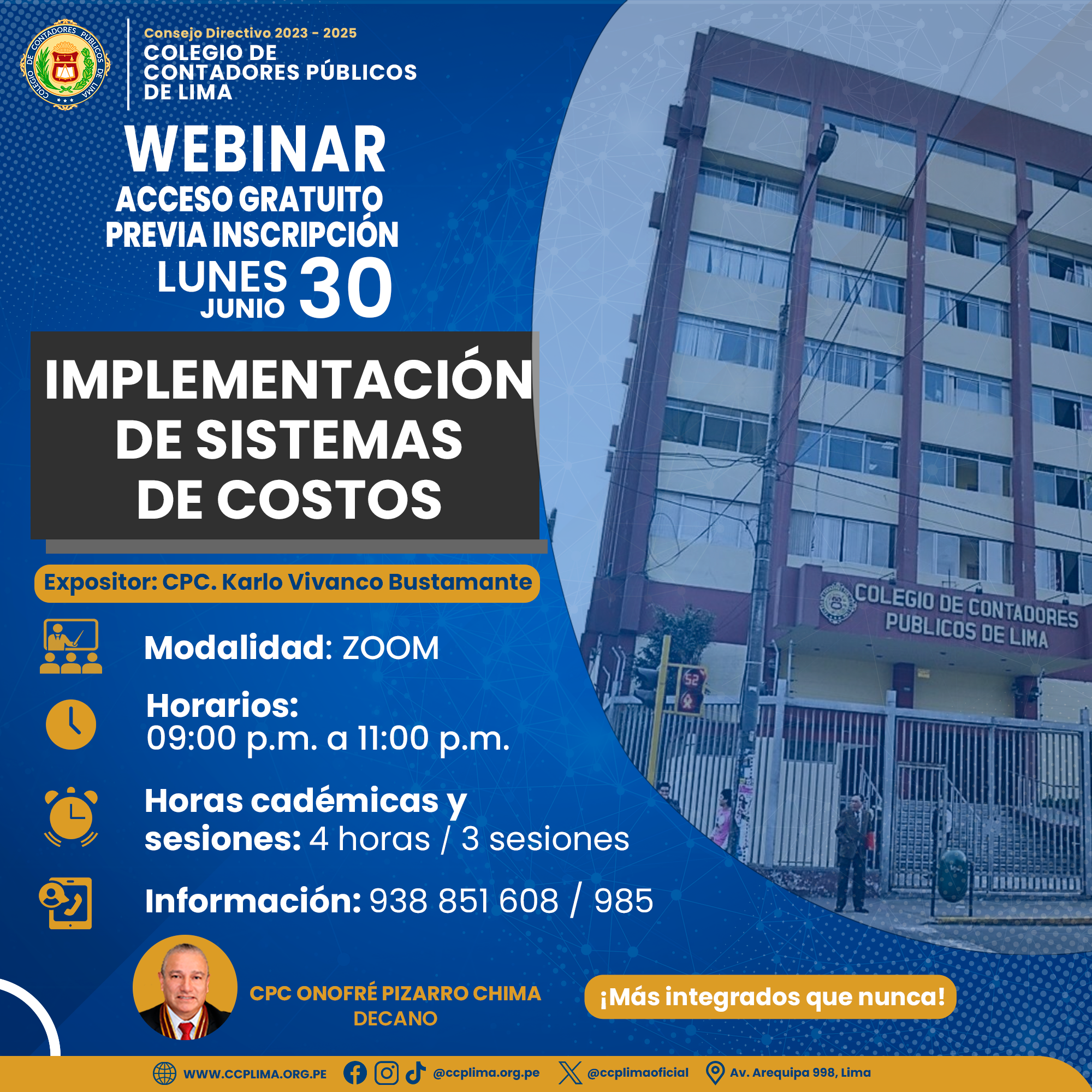 COLEGIO DE CONTADORES PÚBLICOS DE LIMA

Consejo Directivo 2023 - 2025
COLEGIO DE CONTADORES PÚBLICOS DE LIMA

WEBINAR
ACCESO GRATUITO PREVIA INSCRIPCIÓN
LUNES JUNIO 30

IMPLEMENTACIÓN DE SISTEMAS DE COSTOS

Expositor: CPC. Karlo Vivanco Bustamante

Modalidad: ZOOM

Horarios:
09:00 p.m. a 11:00 p.m.

Horas cadémicas y sesiones: 4 horas / 3 sesiones

Información: 938 851 608 / 985

COLEGIO DE CONTADORES PUBLICOS DE LIMA

52

CPC ONOFRÉ PIZARRO CHIMA
DECANO

¡Más integrados que nunca!

WWW.CCPLIMA.ORG.PE @ccplima.org.pe @ccplimaoficial Av. Arequipa 998, Lima